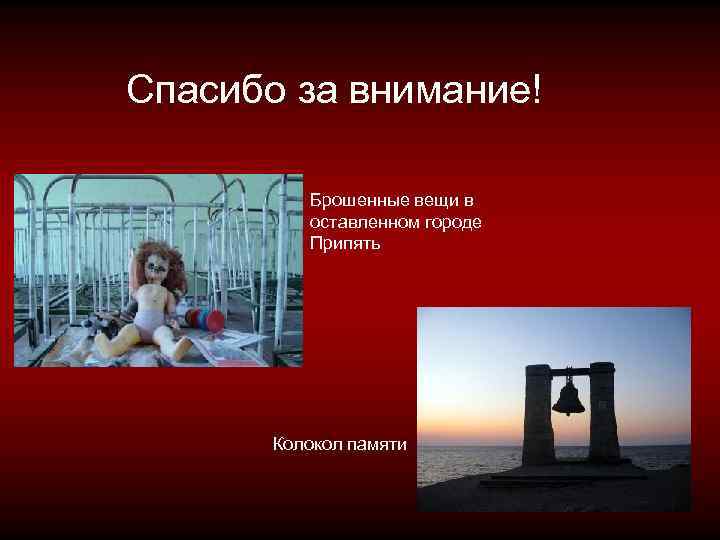 Спасибо за внимание!

Брошенные вещи в оставленном городе Припять

Колокол памяти